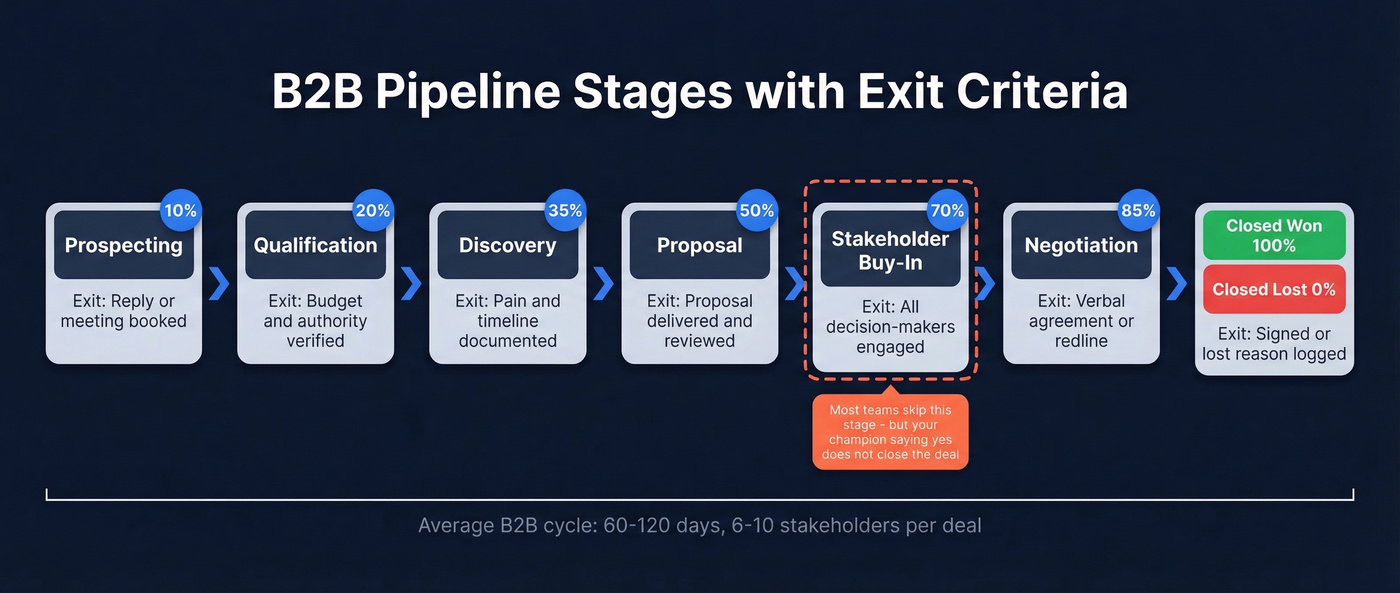 B2B Pipeline Stages with Exit Criteria

10%
Prospecting
Exit: Reply or meeting booked

20%
Qualification
Exit: Budget and authority verified

35%
Discovery
Exit: Pain and timeline documented

50%
Proposal
Exit: Proposal delivered and reviewed

70%
Stakeholder Buy-In
Exit: All decision-makers engaged

Most teams skip this stage - but your champion saying yes does not close the deal

85%
Negotiation
Exit: Verbal agreement or redline

Closed Won 100%
Closed Lost 0%
Exit: Signed or lost reason logged

Average B2B cycle: 60-120 days, 6-10 stakeholders per deal